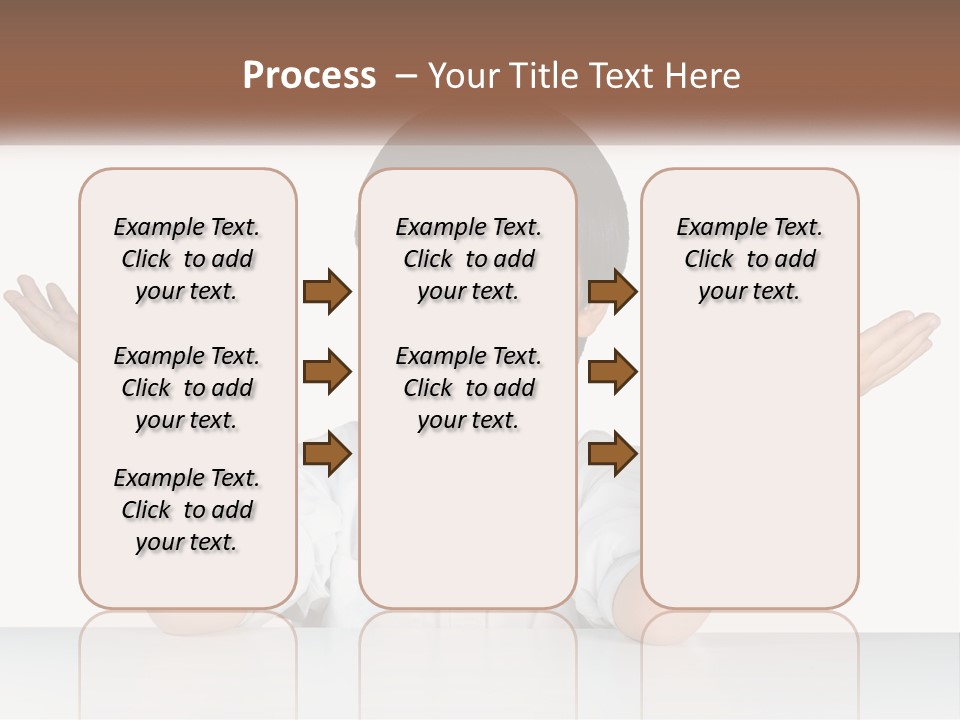 Process – Your Title Text Here

Example Text. Click to add your text.

Example Text. Click to add your text.

Example Text. Click to add your text.

Example Text. Click to add your text.

Example Text. Click to add your text.

Example Text. Click to add your text.